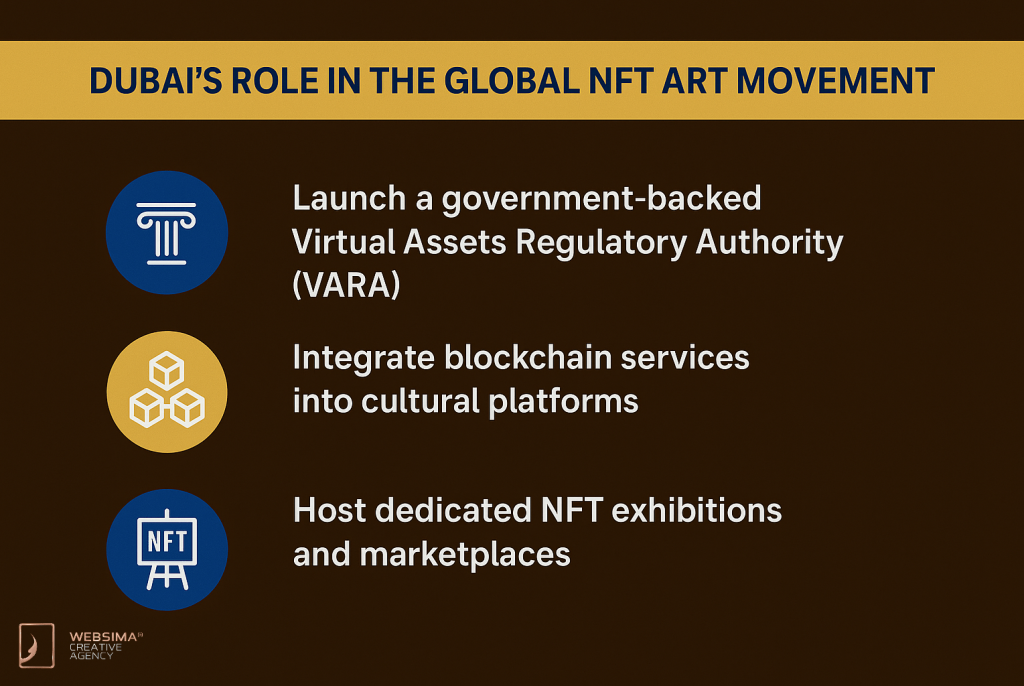 DUBAI'S ROLE IN THE GLOBAL NFT ART MOVEMENT

Launch a government-backed Virtual Assets Regulatory Authority (VARA)

Integrate blockchain services into cultural platforms

NFT

Host dedicated NFT exhibitions and marketplaces

WEBSIMA CREATIVE AGENCY